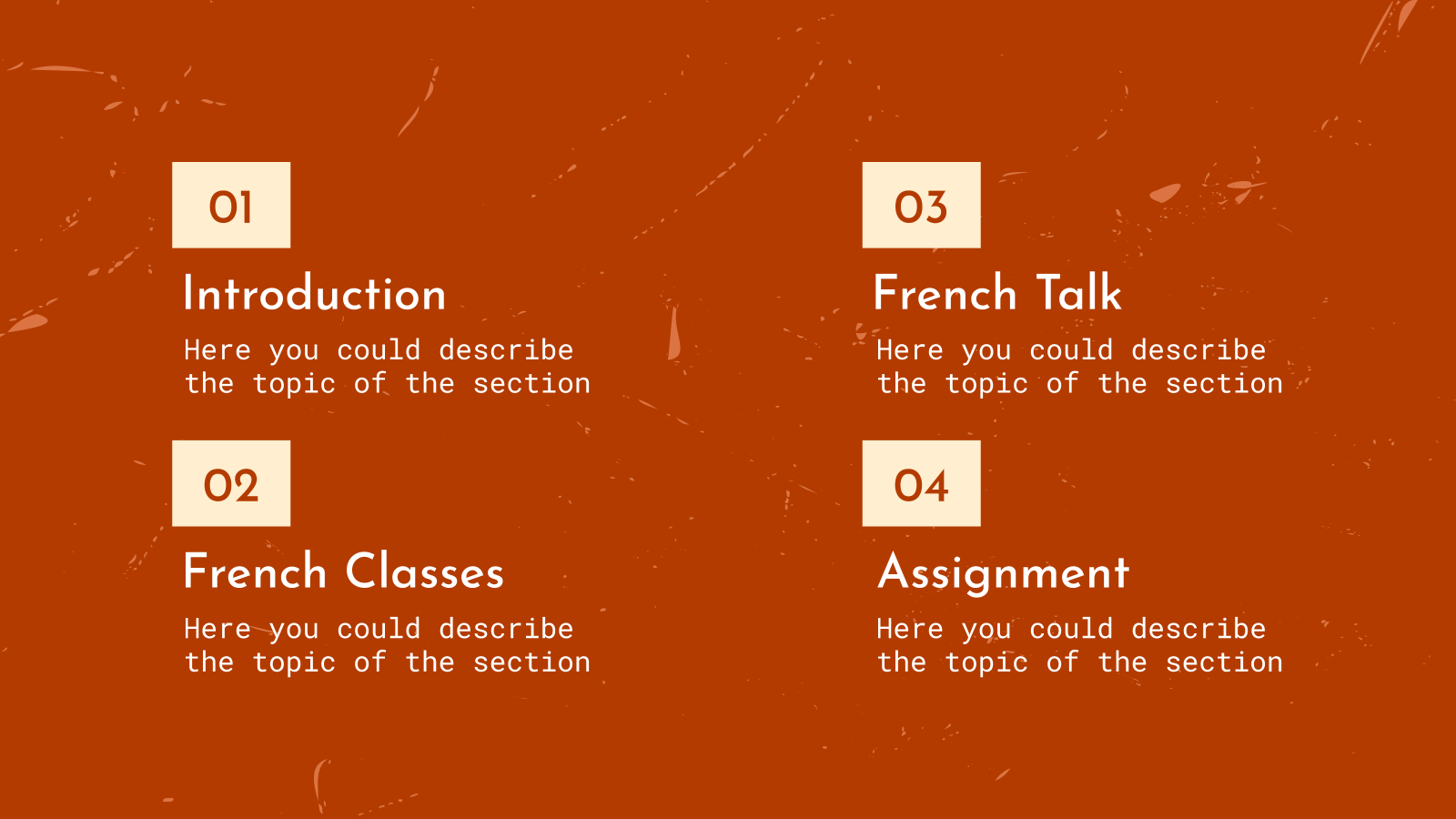 01

Introduction

Here you could describe the topic of the section

02

French Classes

Here you could describe the topic of the section

03

French Talk

Here you could describe the topic of the section

04

Assignment

Here you could describe the topic of the section